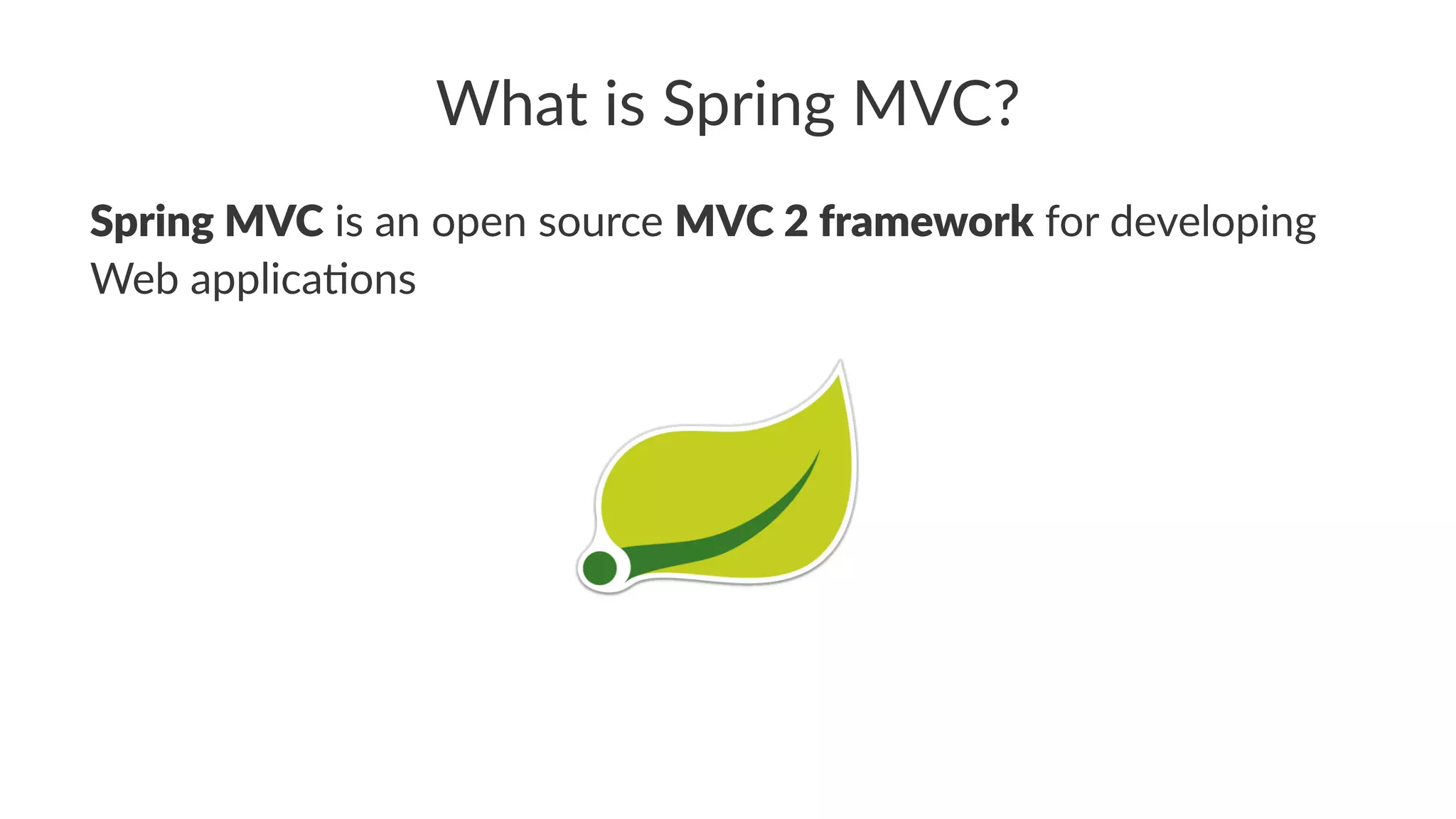 What is Spring MVC?

Spring MVC is an open source MVC 2 framework for developing Web applications